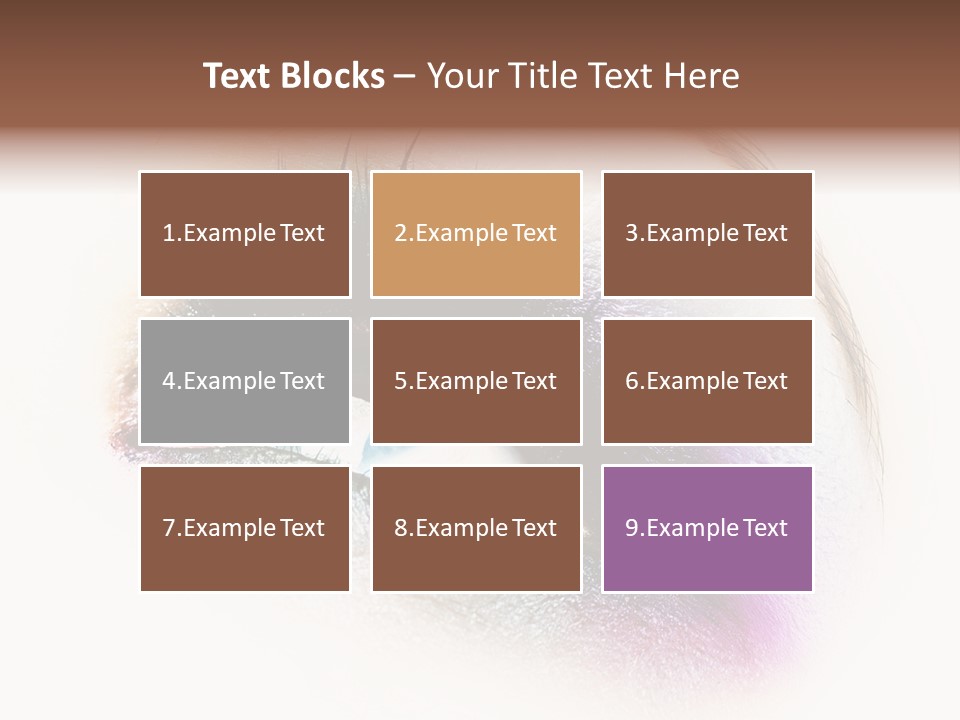 Text Blocks – Your Title Text Here

1.Example Text

2.Example Text

3.Example Text

4.Example Text

5.Example Text

6.Example Text

7.Example Text

8.Example Text

9.Example Text